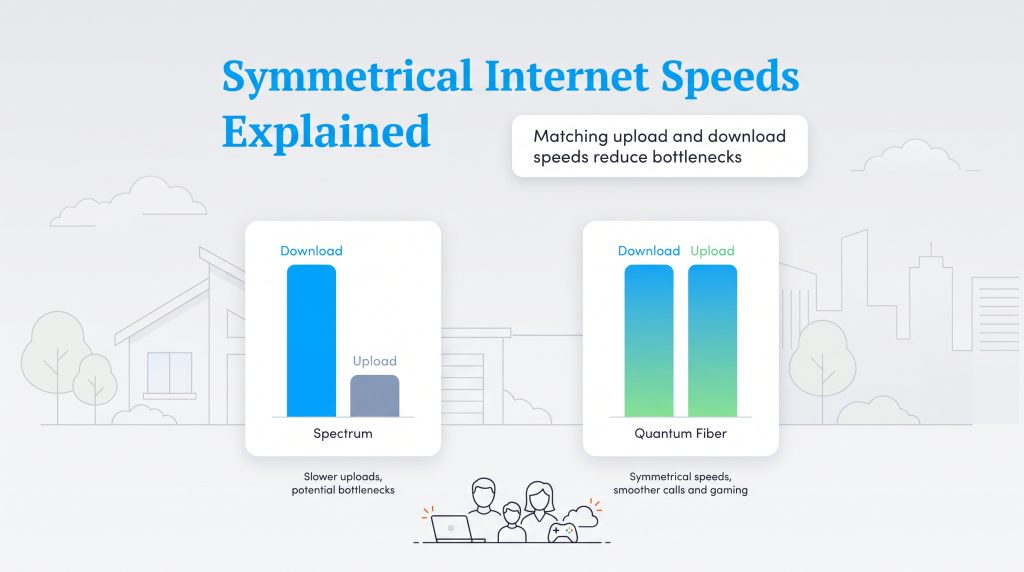 Symmetrical Internet Speeds Explained

Matching upload and download speeds reduce bottlenecks

Download

Upload

Spectrum

Slower uploads, potential bottlenecks

Download Upload

Quantum Fiber

Symmetrical speeds, smoother calls and gaming